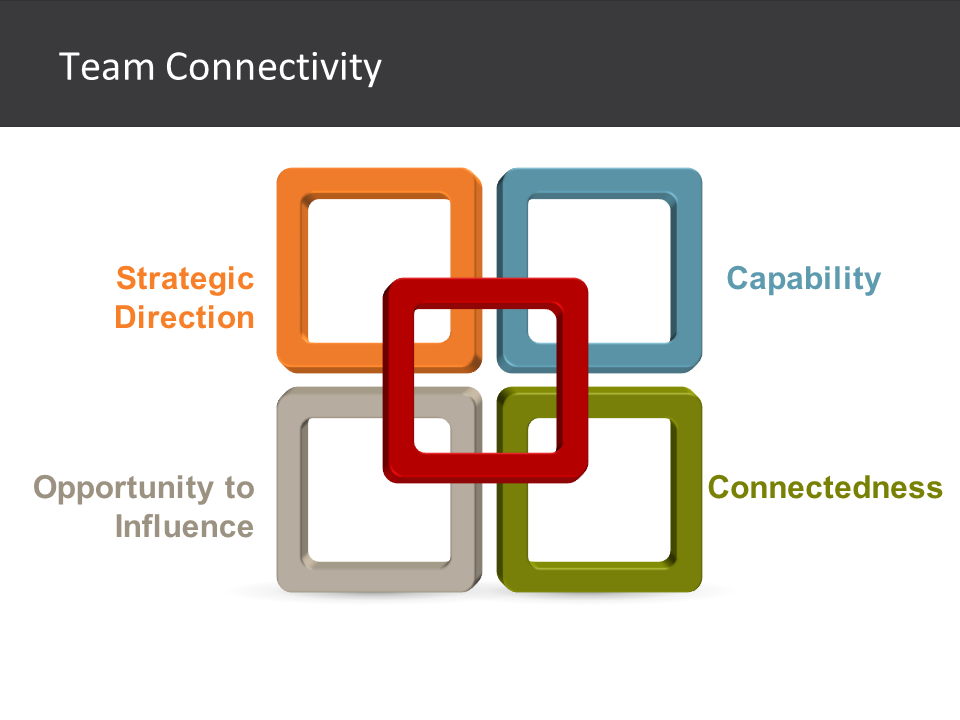 Team Connectivity

Strategic Direction

Capability

Opportunity to Influence

Connectedness